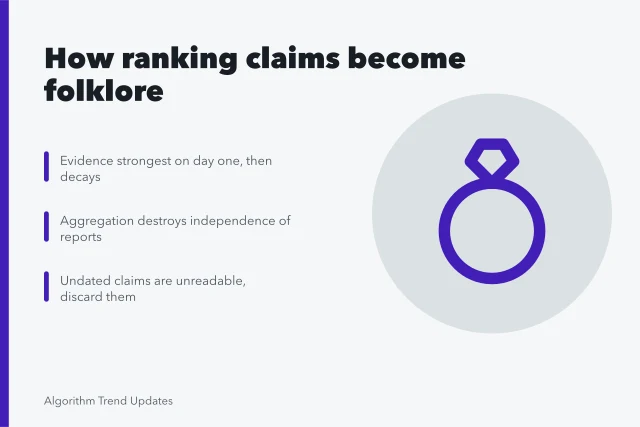 How ranking claims become folklore

Evidence strongest on day one, then decays

Aggregation destroys independence of reports

Undated claims are unreadable, discard them

Algorithm Trend Updates